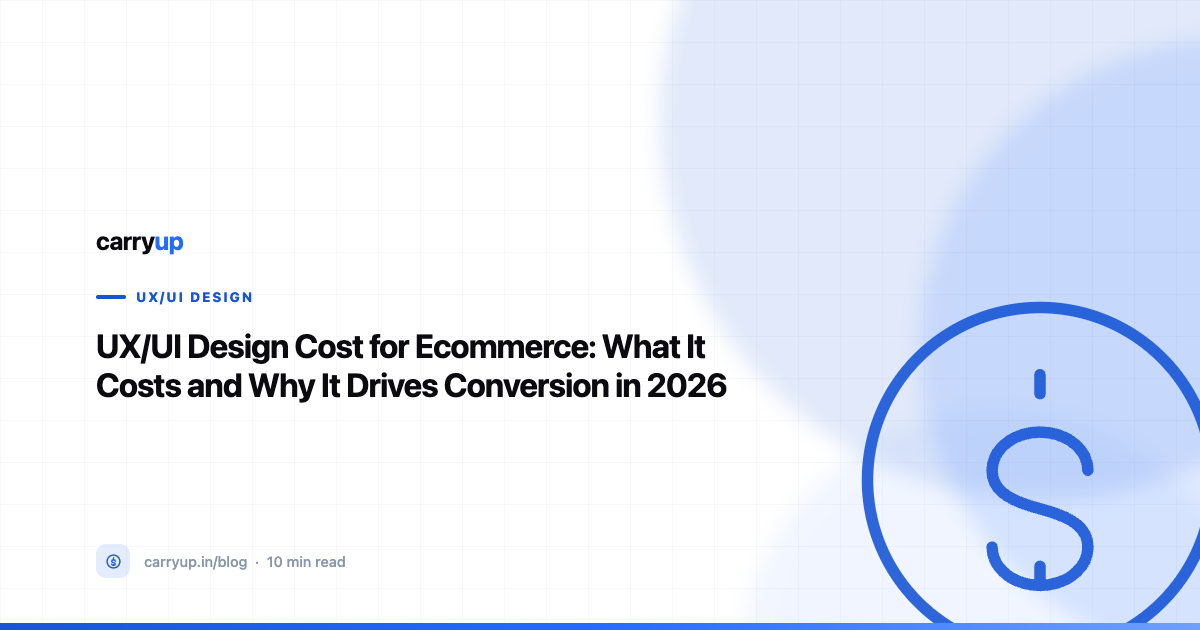 carryup

UX/UI DESIGN

UX/UI Design Cost for Ecommerce: What It Costs and Why It Drives Conversion in 2026

carryup.in/blog · 10 min read